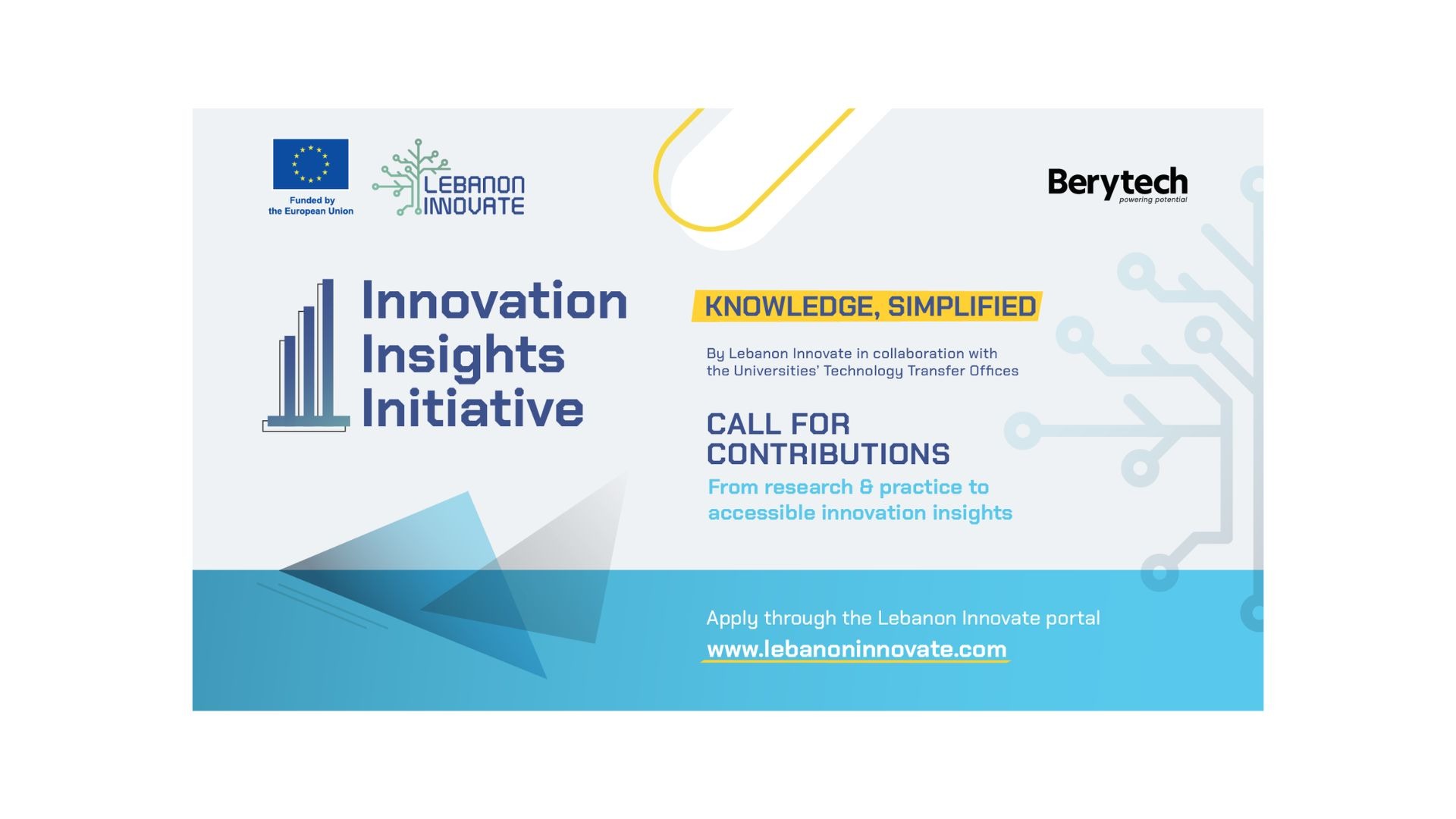 Funded by the European Union

LEBANON INNOVATE

Berytech
powering potential

Innovation Insights Initiative

KNOWLEDGE, SIMPLIFIED

By Lebanon Innovate in collaboration with the Universities' Technology Transfer Offices

CALL FOR CONTRIBUTIONS

From research & practice to accessible innovation insights

Apply through the Lebanon Innovate portal

www.lebanoninnovate.com